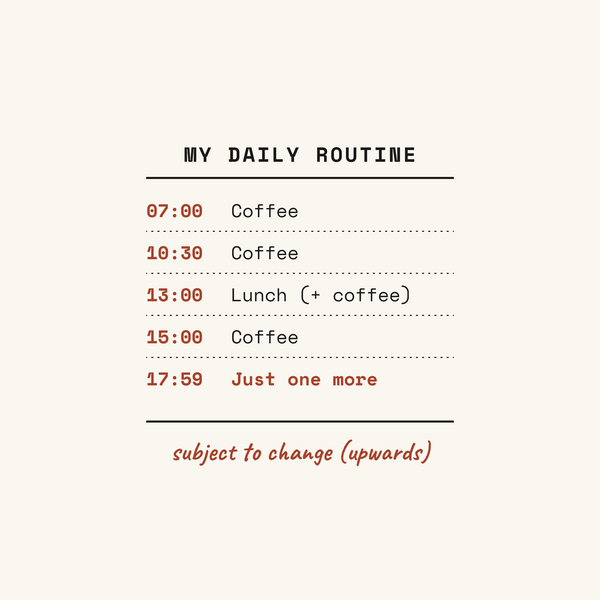 MY DAILY ROUTINE

07:00 Coffee

10:30 Coffee

13:00 Lunch (+ coffee)

15:00 Coffee

17:59 Just one more

subject to change (upwards)